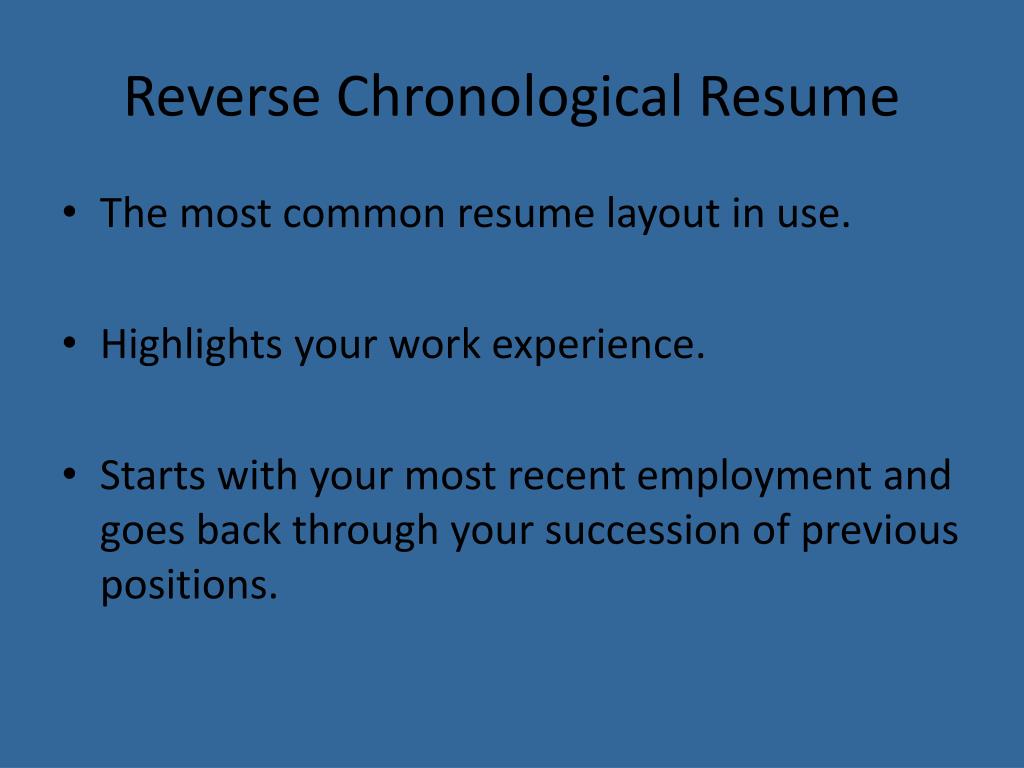 Reverse Chronological Resume

• The most common resume layout in use.

• Highlights your work experience.

• Starts with your most recent employment and goes back through your succession of previous positions.